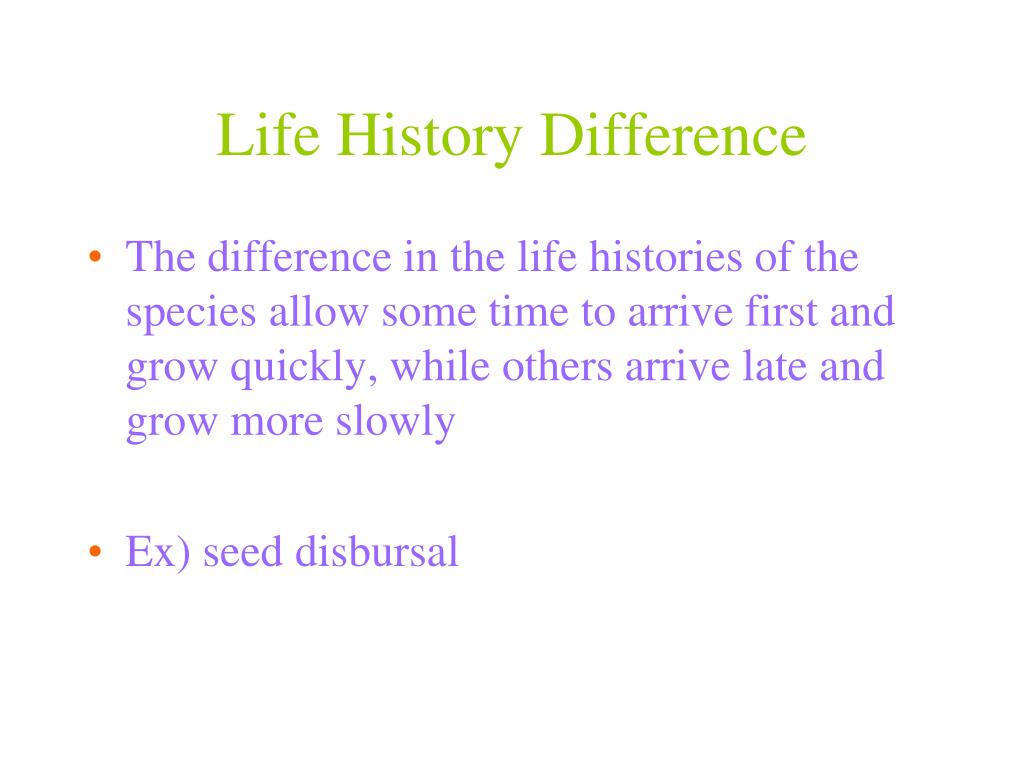 Life History Difference

• The difference in the life histories of the species allow some time to arrive first and grow quickly, while others arrive late and grow more slowly

• Ex) seed disbursal